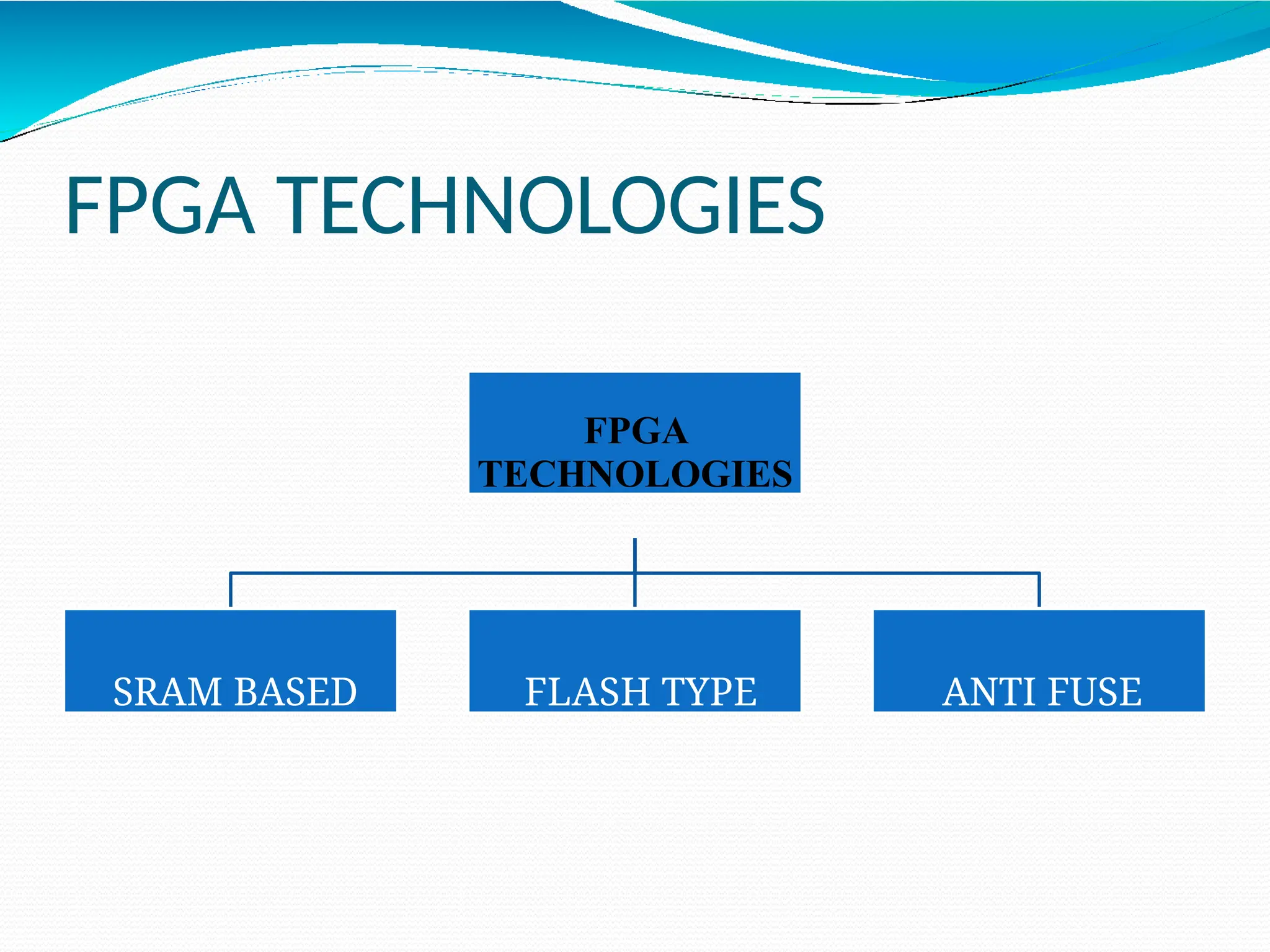 FPGA TECHNOLOGIES

FPGA TECHNOLOGIES

SRAM BASED

FLASH TYPE

ANTI FUSE